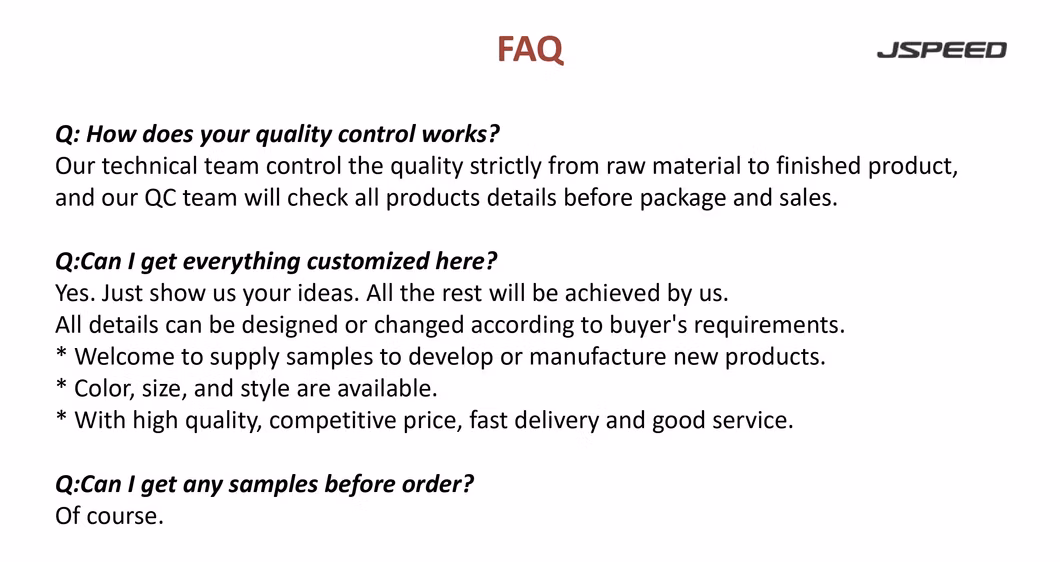 FAQ

JSPEED

Q: How does your quality control works?
Our technical team control the quality strictly from raw material to finished product, and our QC team will check all products details before package and sales.

Q:Can I get everything customized here?
Yes. Just show us your ideas. All the rest will be achieved by us.
All details can be designed or changed according to buyer's requirements.
* Welcome to supply samples to develop or manufacture new products.
* Color, size, and style are available.
* With high quality, competitive price, fast delivery and good service.

Q:Can I get any samples before order?
Of course.